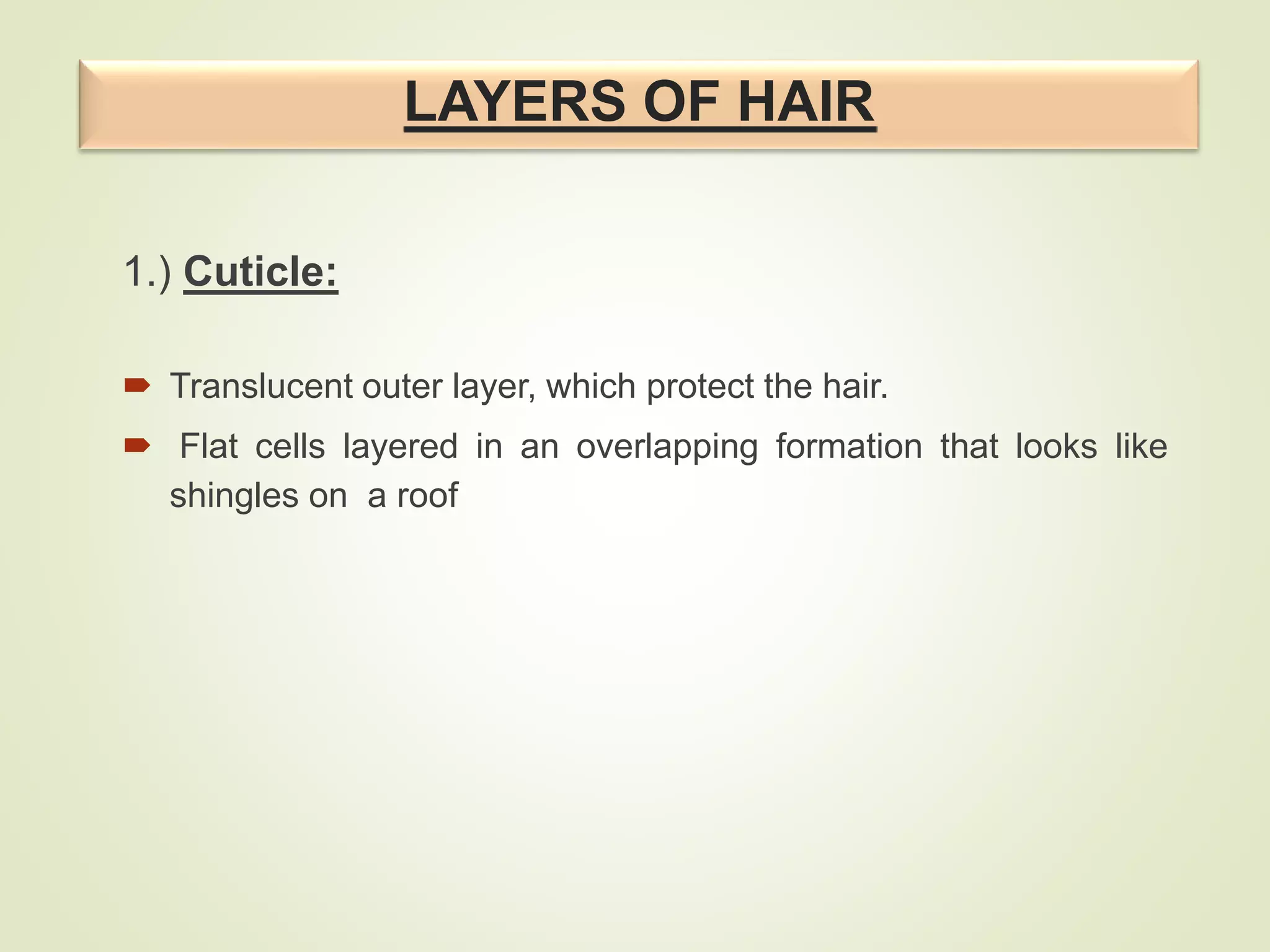 LAYERS OF HAIR

1.) Cuticle:

Translucent outer layer, which protect the hair.

Flat cells layered in an overlapping formation that looks like shingles on a roof